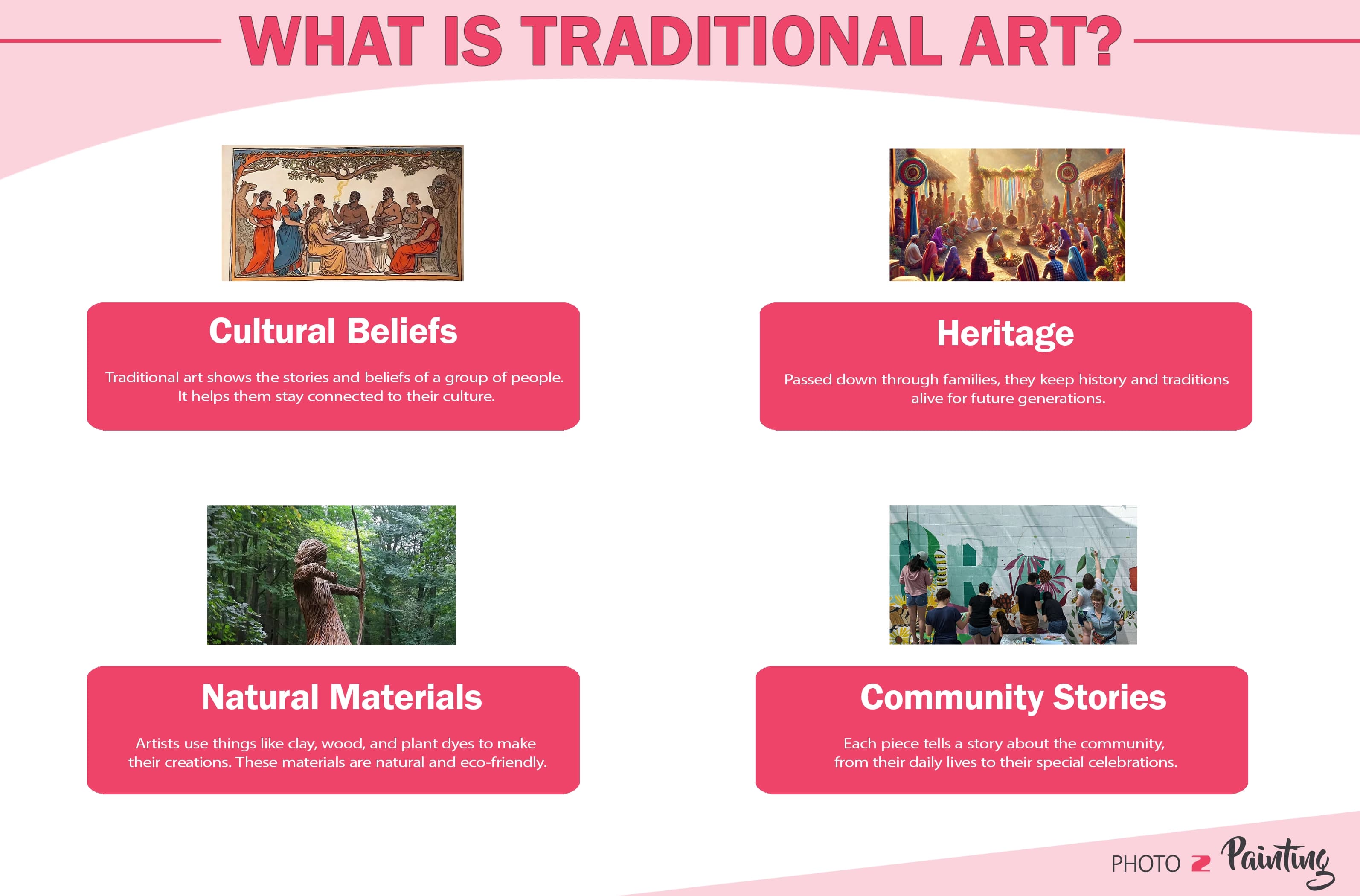 WHAT IS TRADITIONAL ART?

Cultural Beliefs

Traditional art shows the stories and beliefs of a group of people. It helps them stay connected to their culture.

Heritage

Passed down through families, they keep history and traditions alive for future generations.

Natural Materials

Artists use things like clay, wood, and plant dyes to make their creations. These materials are natural and eco-friendly.

Community Stories

Each piece tells a story about the community, from their daily lives to their special celebrations.

PHOTO 2 Painting